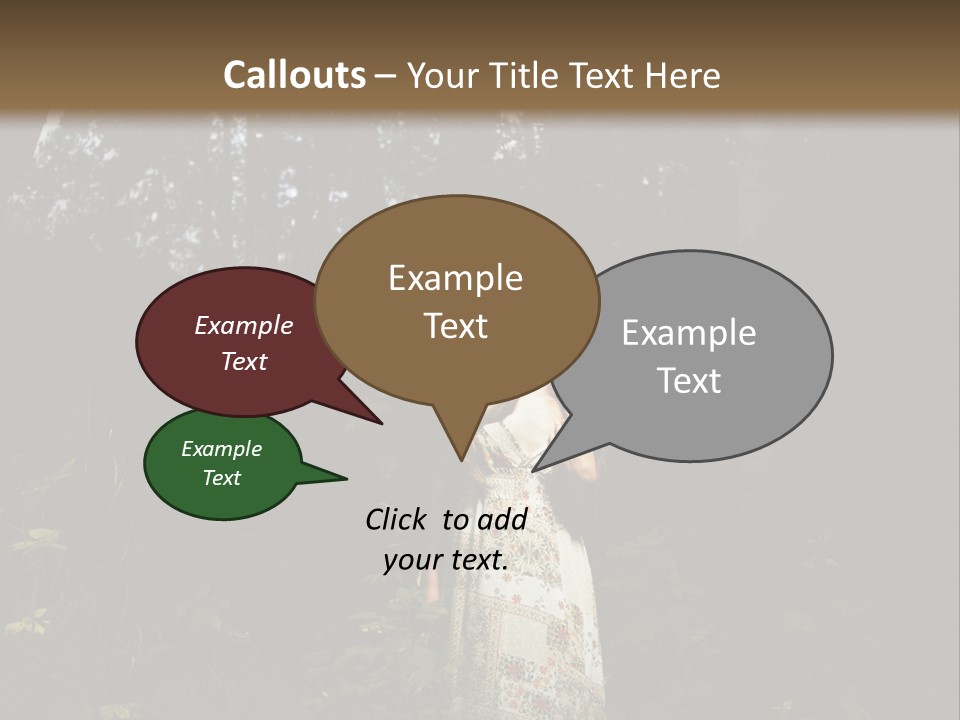 Callouts – Your Title Text Here

Example Text

Example Text

Example Text

Example Text

Click to add your text.